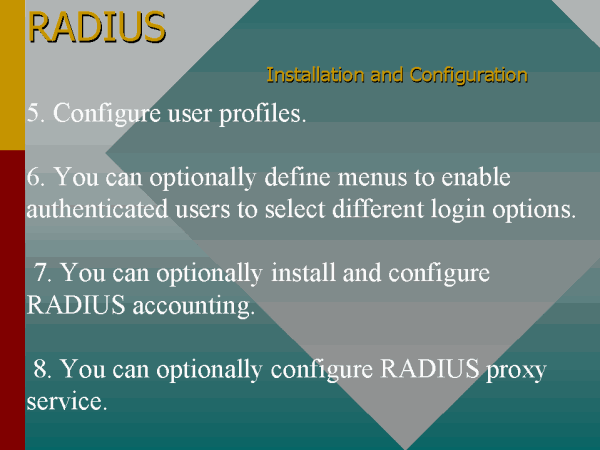 RADIUS

Installation and Configuration

5. Configure user profiles.

6. You can optionally define menus to enable authenticated users to select different login options.

7. You can optionally install and configure RADIUS accounting.

8. You can optionally configure RADIUS proxy service.